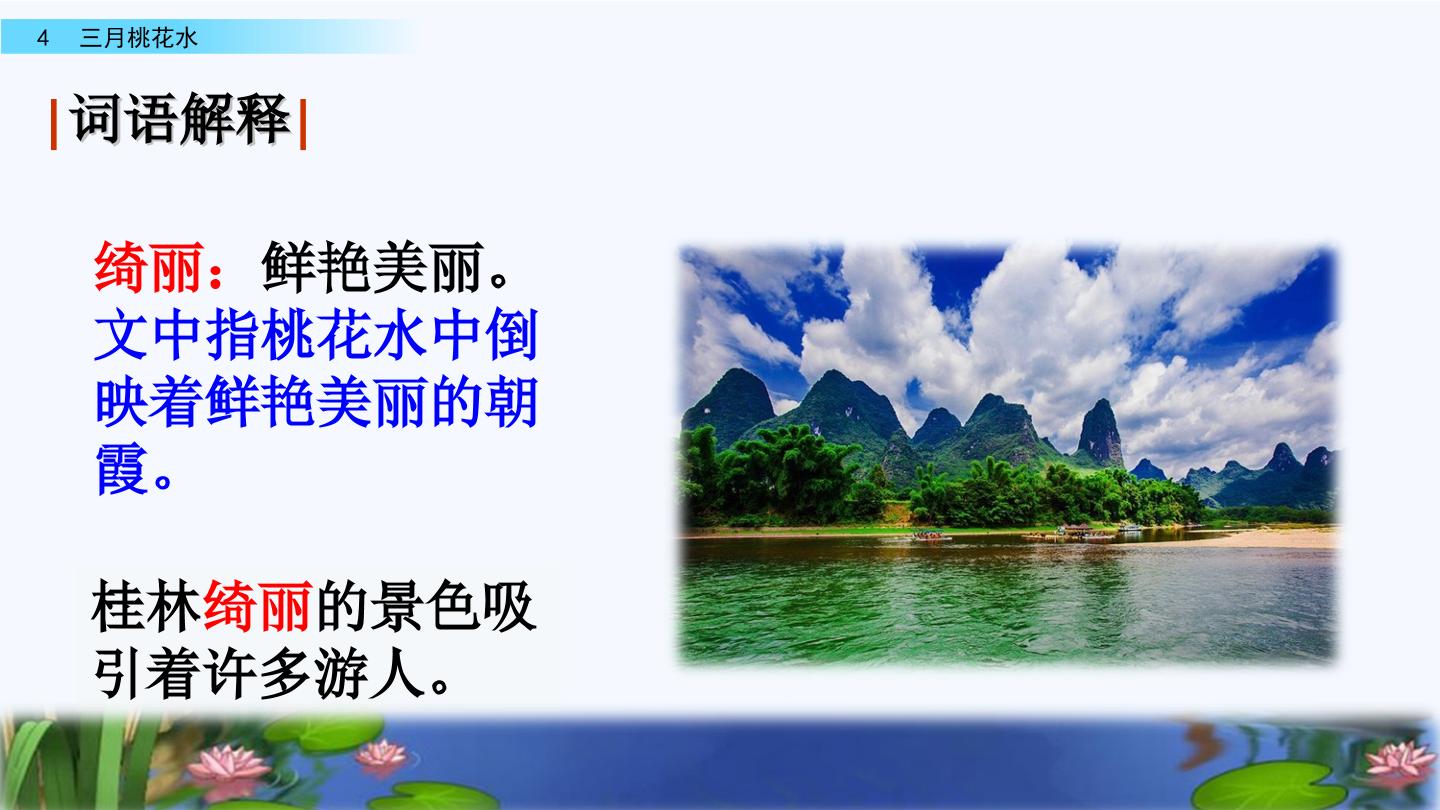 4　三月桃花水

词语解释

绮丽：鲜艳美丽。文中指桃花水中倒映着鲜艳美丽的朝霞。

桂林绮丽的景色吸引着许多游人。